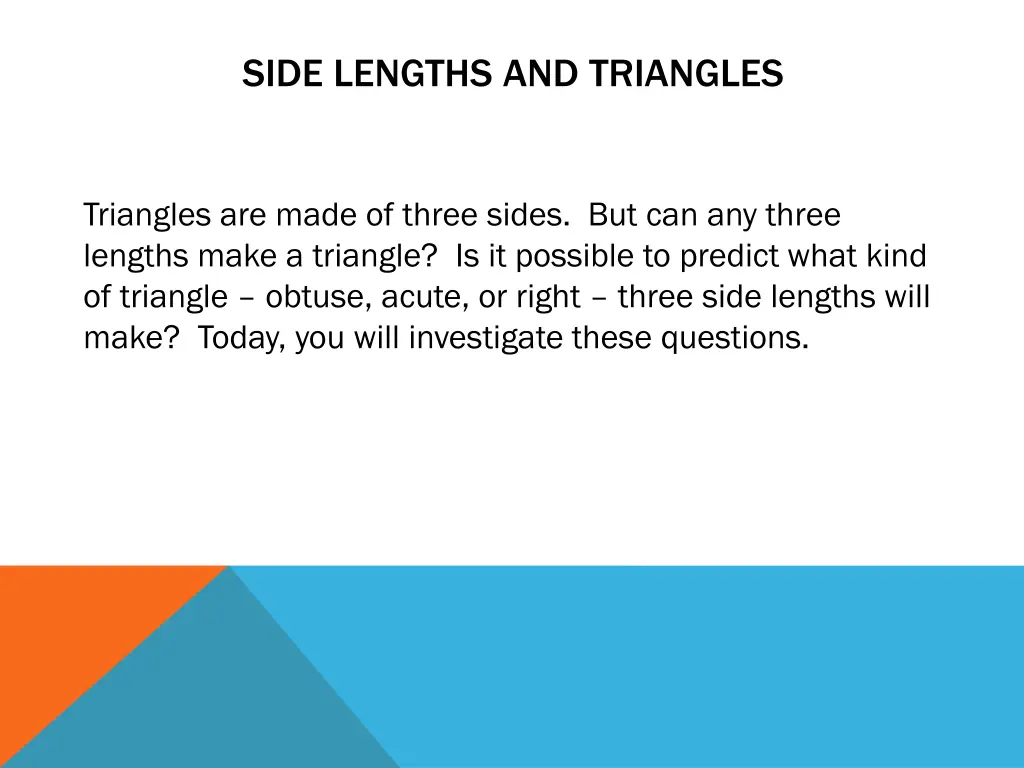 SIDE LENGTHS AND TRIANGLES

Triangles are made of three sides. But can any three lengths make a triangle? Is it possible to predict what kind of triangle – obtuse, acute, or right – three side lengths will make? Today, you will investigate these questions.